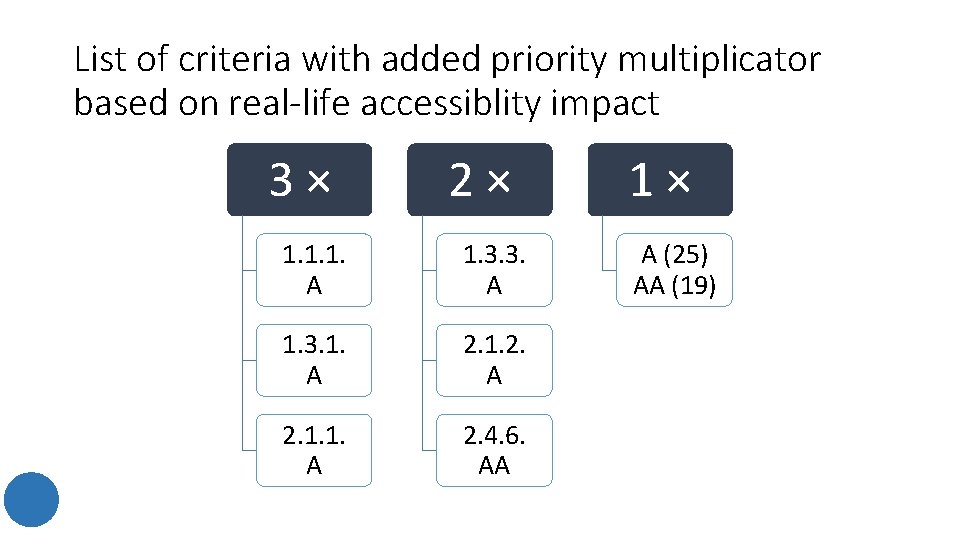 List of criteria with added priority multiplicator based on real-life accessiblity impact

3 ×

1.1.1. A

1.3.1. A

2.1.1. A

2 ×

1.3.3. A

2.1.2. A

2.4.6. AA

1 ×

A (25) AA (19)